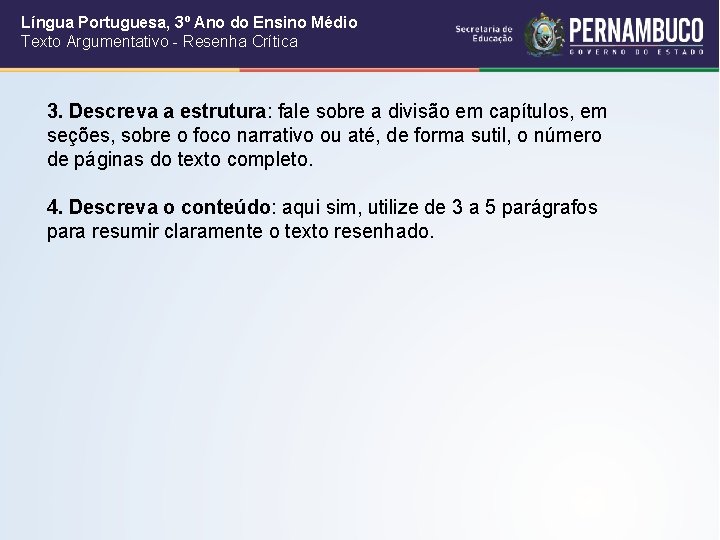 Língua Portuguesa, 3º Ano do Ensino Médio
Texto Argumentativo - Resenha Crítica

Secretaria de Educação

PERNAMBUCO
GOVERNO DO ESTADO

3. Descreva a estrutura: fale sobre a divisão em capítulos, em seções, sobre o foco narrativo ou até, de forma sutil, o número de páginas do texto completo.

4. Descreva o conteúdo: aqui sim, utilize de 3 a 5 parágrafos para resumir claramente o texto resenhado.